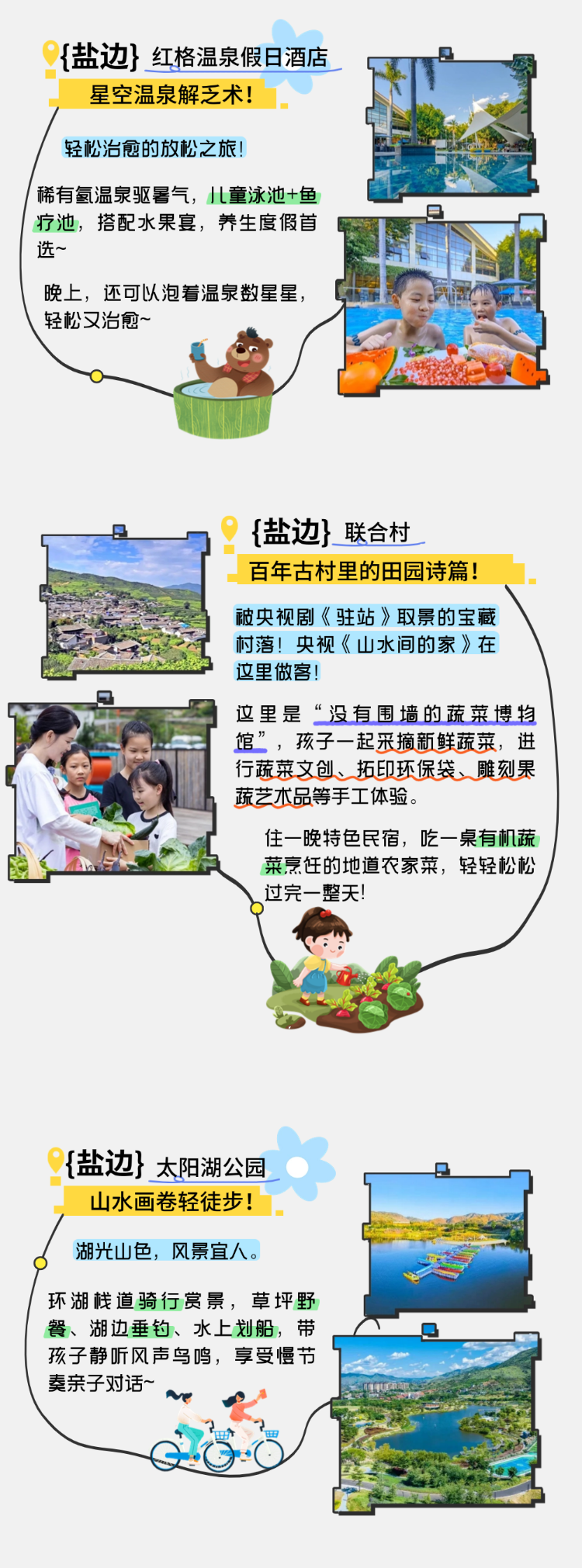 {盐边} 红格温泉假日酒店

星空温泉解乏术！

轻松治愈的放松之旅！

稀有氡温泉驱暑气，儿童泳池+鱼疗池，搭配水果宴，养生度假首选~

晚上，还可以泡着温泉数星星，轻松又治愈~

{盐边} 联合村

百年古村里的田园诗篇！

被央视剧《驻站》取景的宝藏村落！央视《山水间的家》在这里做客！

这里是“没有围墙的蔬菜博物馆”，孩子一起采摘新鲜蔬菜，进行蔬菜文创、拓印环保袋、雕刻果蔬艺术品等手工体验。

住一晚特色民宿，吃一桌有机蔬菜烹饪的地道农家菜，轻轻松松过完一整天！

{盐边} 太阳湖公园

山水画卷轻徒步！

湖光山色，风景宜人。

环湖栈道骑行赏景，草坪野餐、湖边垂钓、水上划船，带孩子静听风声鸟鸣，享受慢节奏亲子对话~